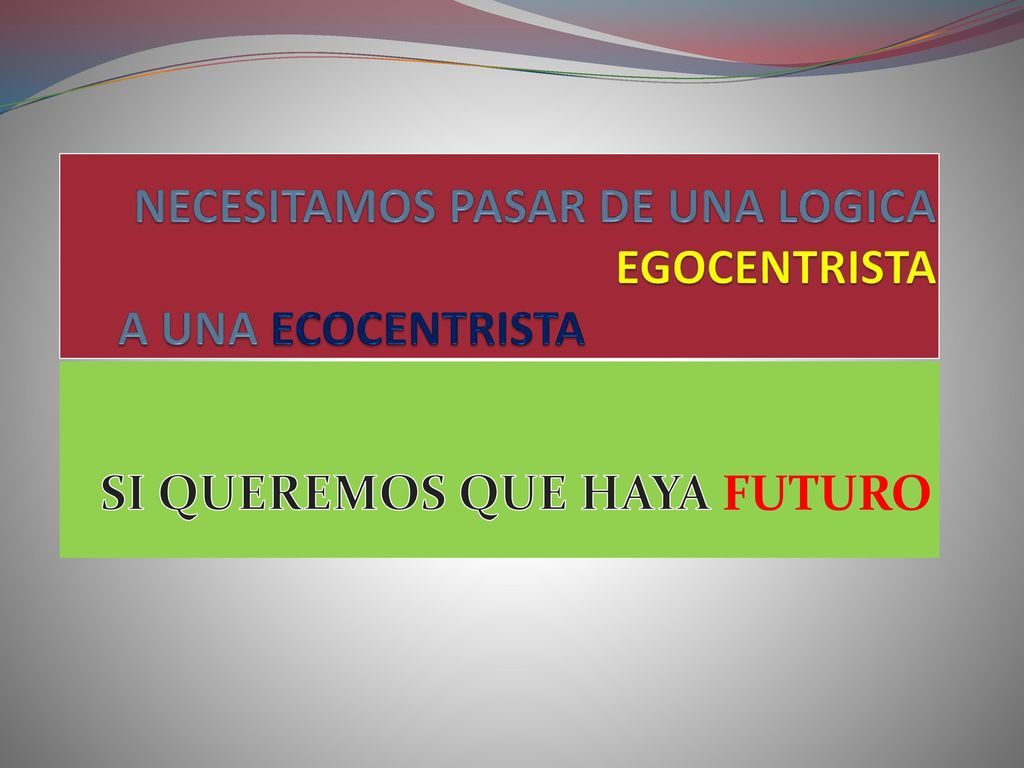 NECESITAMOS PASAR DE UNA LOGICA EGOCENTRISTA A UNA ECOCENTRISTA

SI QUEREMOS QUE HAYA FUTURO